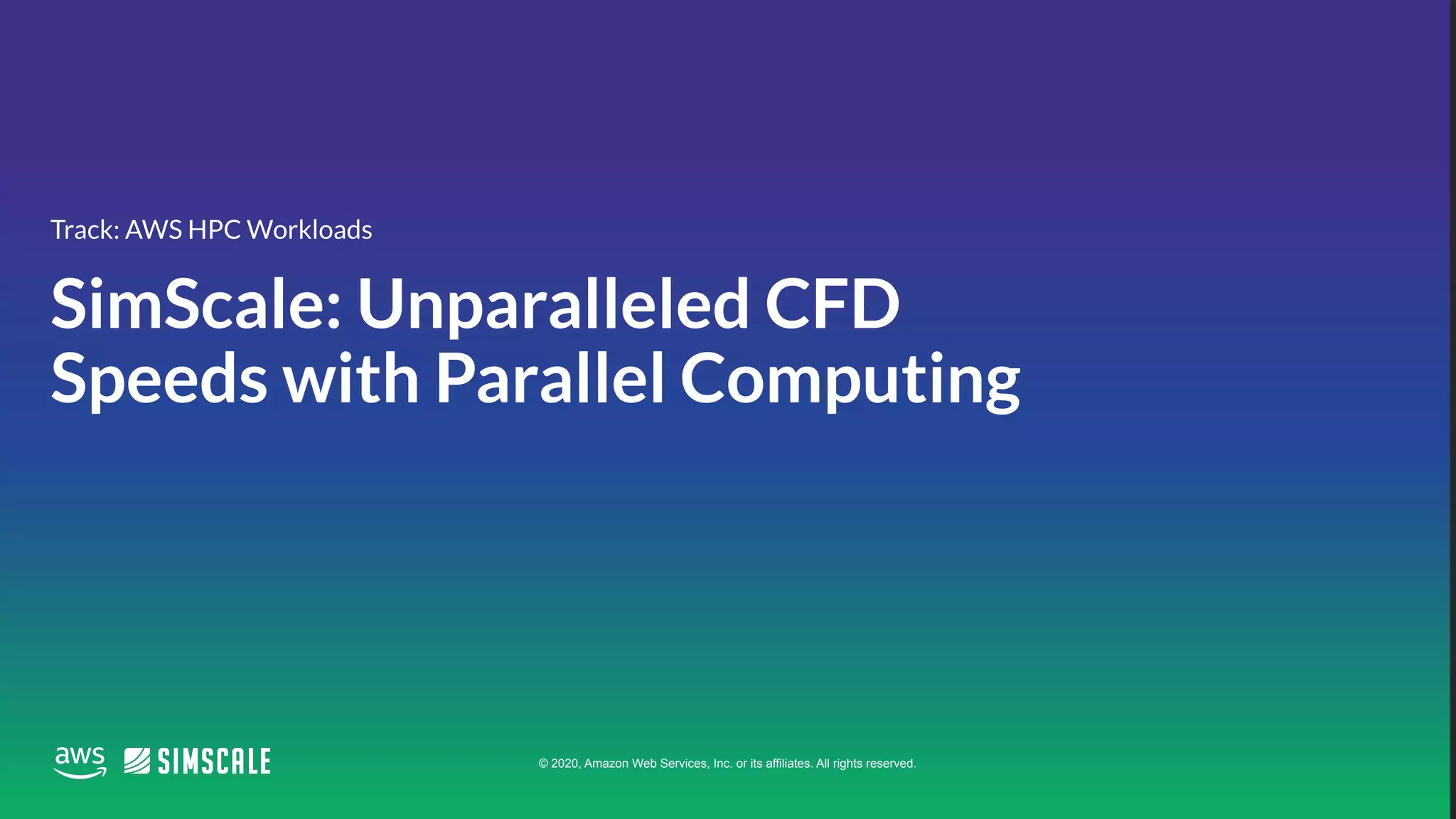 Track: AWS HPC Workloads

SimScale: Unparalleled CFD Speeds with Parallel Computing

aws SIMSCALE

© 2020, Amazon Web Services, Inc. or its affiliates. All rights reserved.